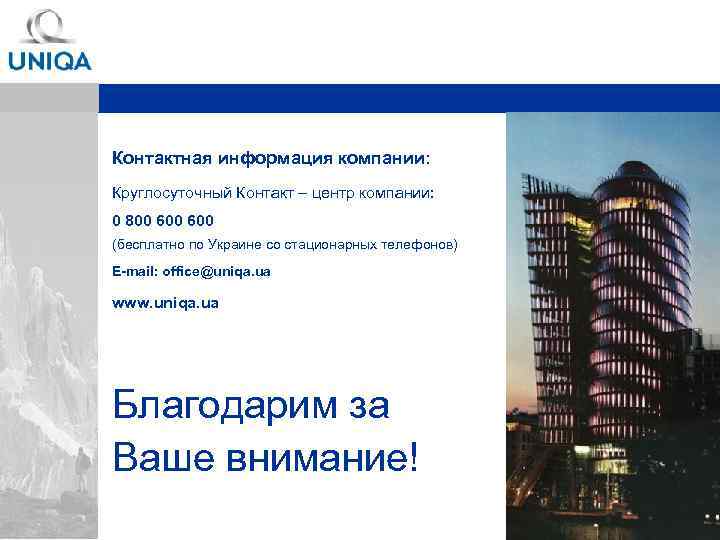 UNIQA

Контактная информация компании:

Круглосуточный Контакт – центр компании:

0 800 600 600

(бесплатно по Украине со стационарных телефонов)

E-mail: office@uniqa.ua

www.uniqa.ua

Благодарим за Ваше внимание!